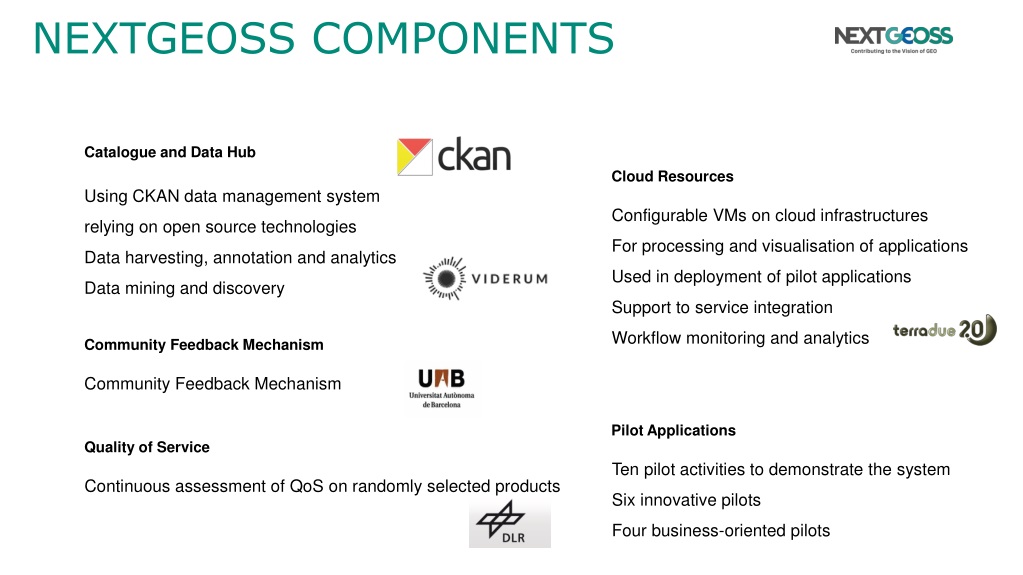 NEXTGEOSS COMPONENTS

NEXTGEOSS
Contributing to the Vision of GEO

Catalogue and Data Hub

ckan

Using CKAN data management system
relying on open source technologies
Data harvesting, annotation and analytics
Data mining and discovery

VIDERUM

Community Feedback Mechanism

Community Feedback Mechanism

UAB
Universitat Autònoma de Barcelona

Quality of Service

Continuous assessment of QoS on randomly selected products

DLR

Cloud Resources

Configurable VMs on cloud infrastructures
For processing and visualisation of applications
Used in deployment of pilot applications
Support to service integration
Workflow monitoring and analytics

terradue 2.0

Pilot Applications

Ten pilot activities to demonstrate the system
Six innovative pilots
Four business-oriented pilots